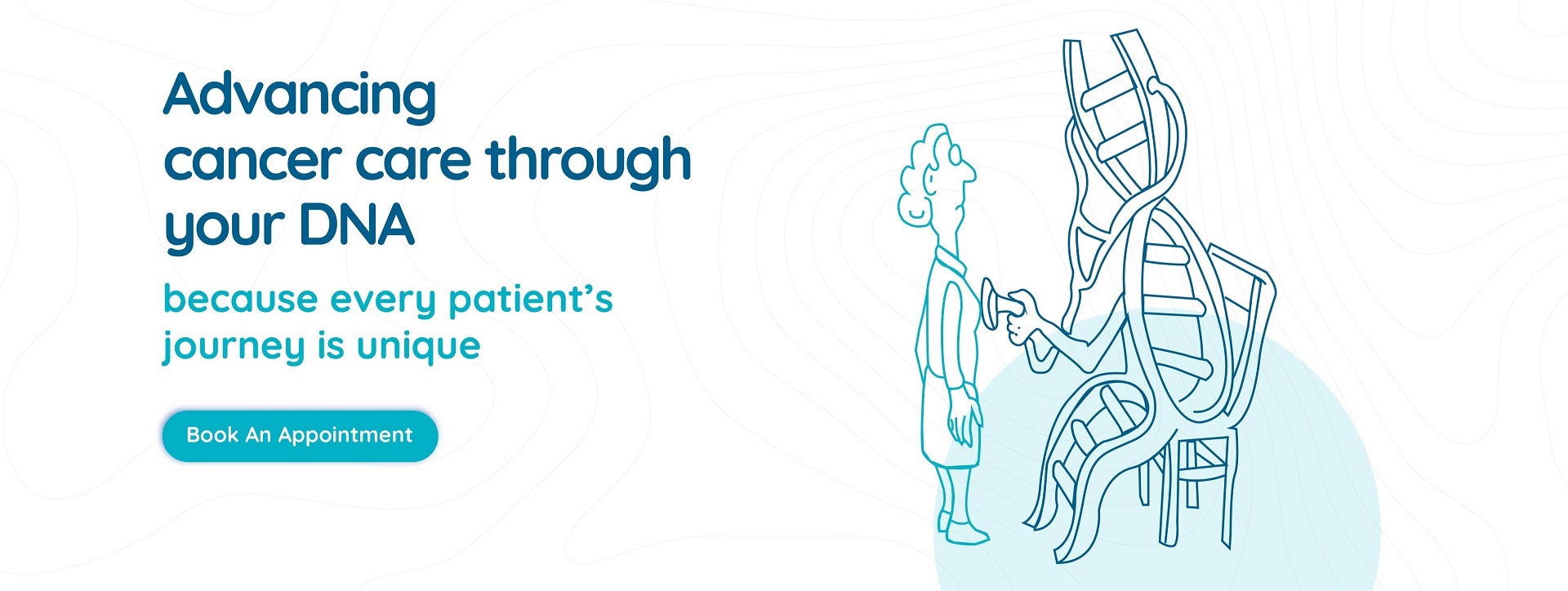 Advancing cancer care through your DNA

because every patient’s journey is unique

Book An Appointment